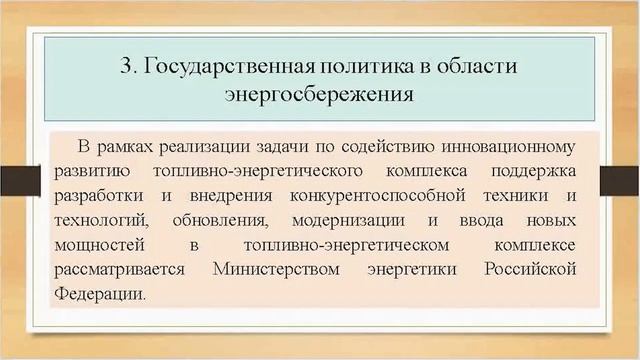 3. Государственная политика в области энергосбережения

В рамках реализации задачи по содействию инновационному развитию топливно-энергетического комплекса поддержка разработки и внедрения конкурентоспособной техники и технологий, обновления, модернизации и ввода новых мощностей в топливно-энергетическом комплексе рассматривается Министерством энергетики Российской Федерации.